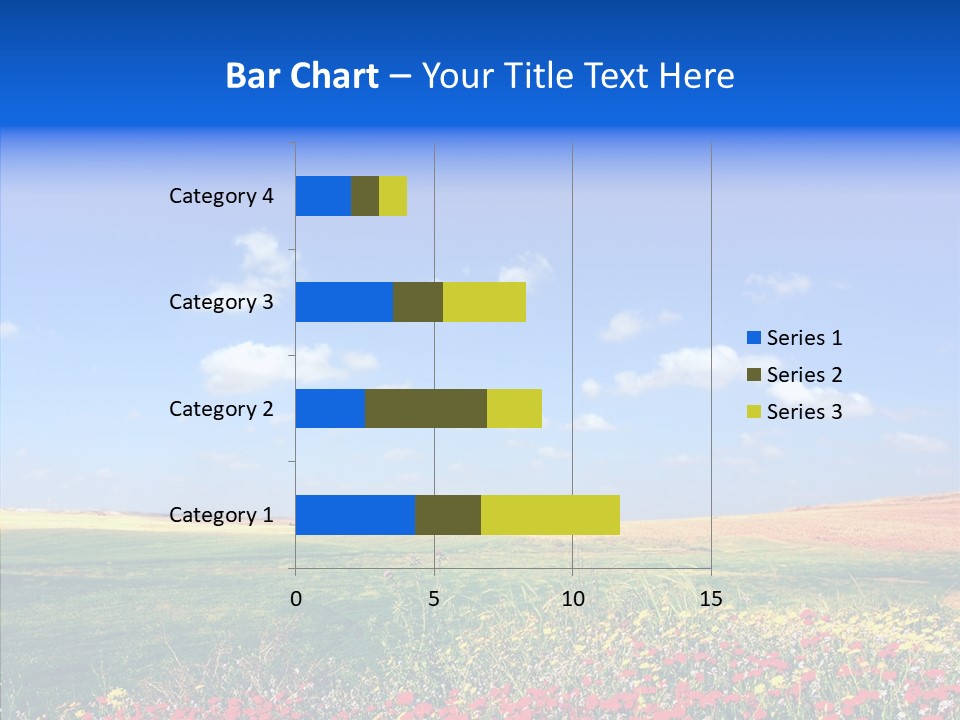 Bar Chart – Your Title Text Here

Category 4
Category 3
Category 2
Category 1

0
5
10
15

Series 1
Series 2
Series 3